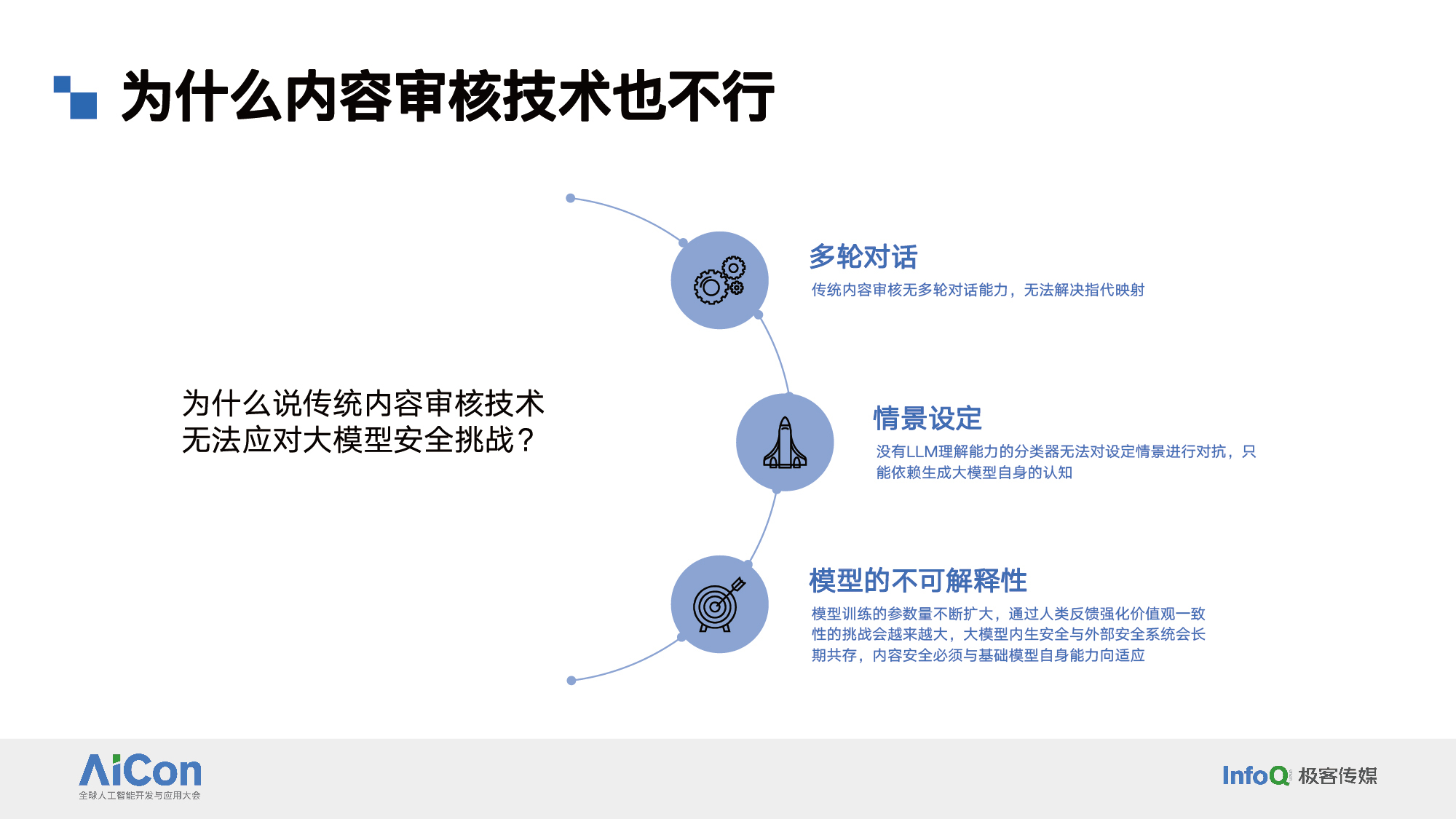 为什么内容审核技术也不行

为什么说传统内容审核技术无法应对大模型安全挑战？

多轮对话

传统内容审核无多轮对话能力，无法解决指代映射

情景设定

没有LLM理解能力的分类器无法对设定情景进行对抗，只能依赖生成大模型自身的认知

模型的不可解释性

模型训练的参数量不断扩大，通过人类反馈强化价值观一致性的挑战会越来越大，大模型内生安全与外部安全系统会长期共存，内容安全必须与基础模型自身能力向适应

AiCon
全球人工智能开发与应用大会

InfoQ 极客传媒